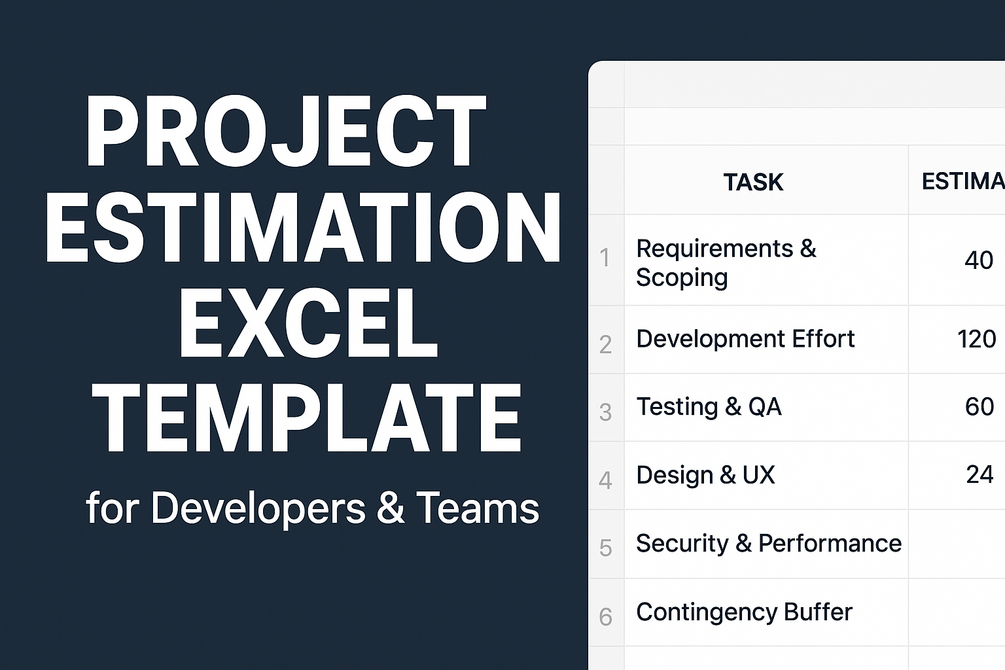 PROJECT ESTIMATION EXCEL TEMPLATE

for Developers & Teams

| | TASK | ESTIMA |
|---|---|---|
| 1 | Requirements & Scoping | 40 |
| 2 | Development Effort | 120 |
| 3 | Testing & QA | 60 |
| 4 | Design & UX | 24 |
| 5 | Security & Performance | |
| 6 | Contingency Buffer | |